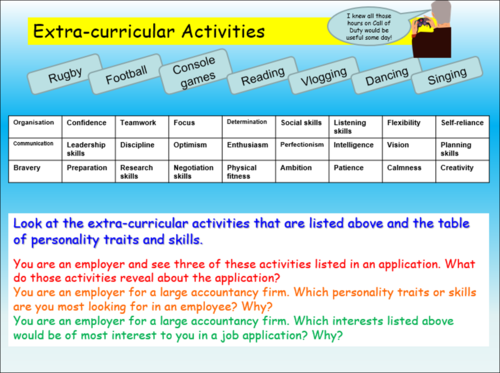 Extra-curricular Activities

I knew all those hours on Call of Duty would be useful some day!

Rugby

Football

Console games

Reading

Vlogging

Dancing

Singing

| Organisation | Confidence | Teamwork | Focus | Determination | Social skills | Listening skills | Flexibility | Self-reliance |
|---|---|---|---|---|---|---|---|---|
| Communication | Leadership skills | Discipline | Optimism | Enthusiasm | Perfectionism | Intelligence | Vision | Planning skills |
| Bravery | Preparation | Research skills | Negotiation skills | Physical fitness | Ambition | Patience | Calmness | Creativity |

Look at the extra-curricular activities that are listed above and the table of personality traits and skills.

You are an employer and see three of these activities listed in an application. What do those activities reveal about the application?
You are an employer for a large accountancy firm. Which personality traits or skills are you most looking for in an employee? Why?
You are an employer for a large accountancy firm. Which interests listed above would be of most interest to you in a job application? Why?